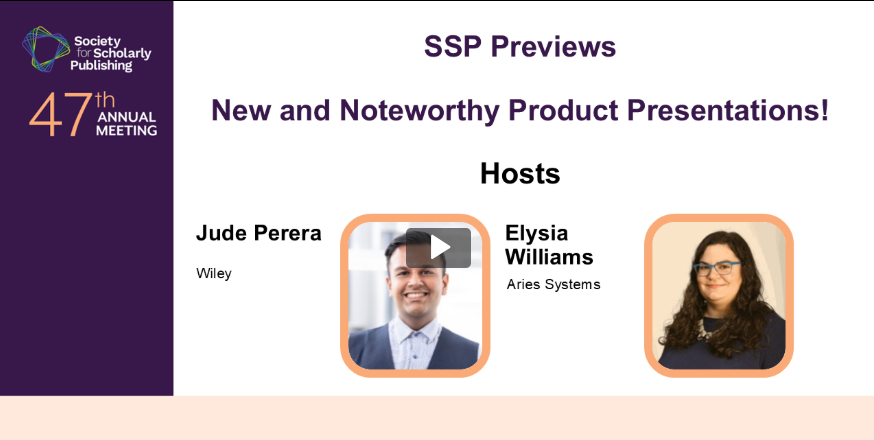 Society for Scholarly Publishing

47th ANNUAL MEETING

SSP Previews

New and Noteworthy Product Presentations!

Hosts

Jude Perera

Wiley

Elysia Williams

Aries Systems